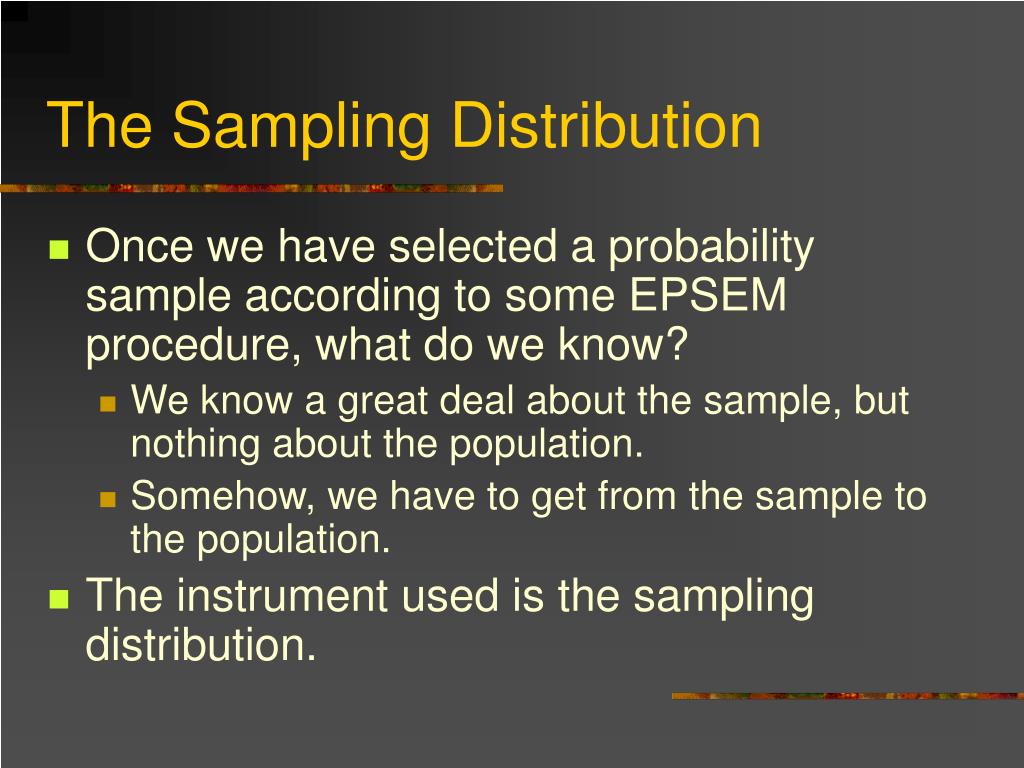 The Sampling Distribution

Once we have selected a probability sample according to some EPSEM procedure, what do we know?

We know a great deal about the sample, but nothing about the population.

Somehow, we have to get from the sample to the population.

The instrument used is the sampling distribution.